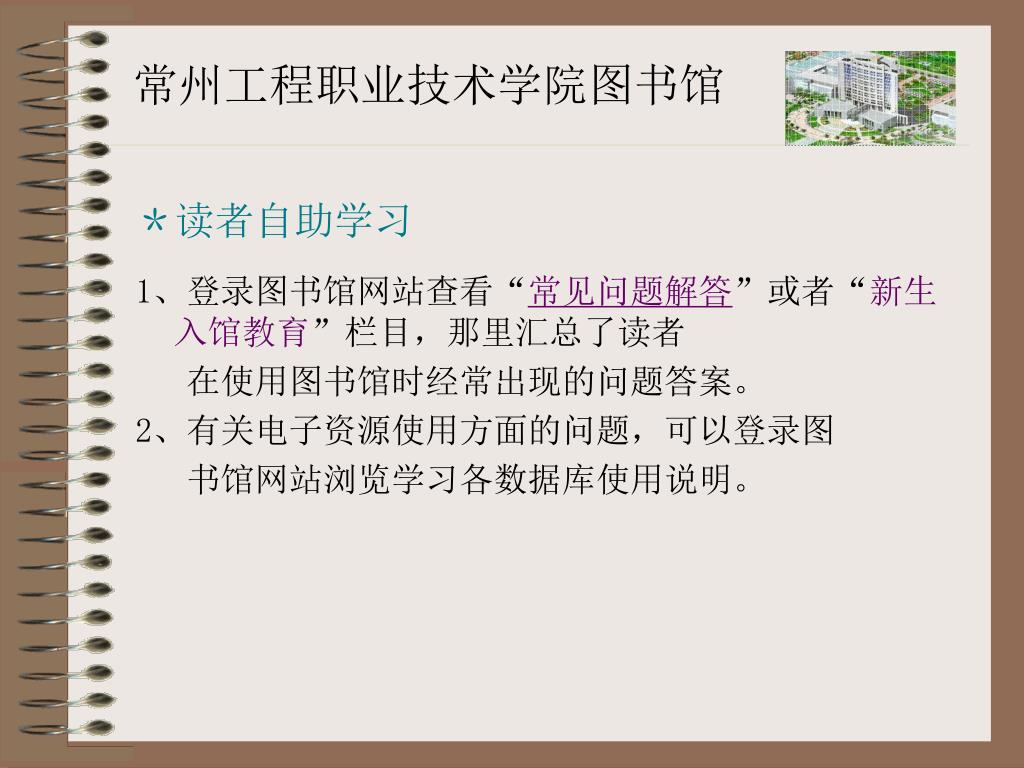 常州工程职业技术学院图书馆

＊读者自助学习

1、登录图书馆网站查看“常见问题解答”或者“新生入馆教育”栏目，那里汇总了读者在使用图书馆时经常出现的问题答案。

2、有关电子资源使用方面的问题，可以登录图书馆网站浏览学习各数据库使用说明。